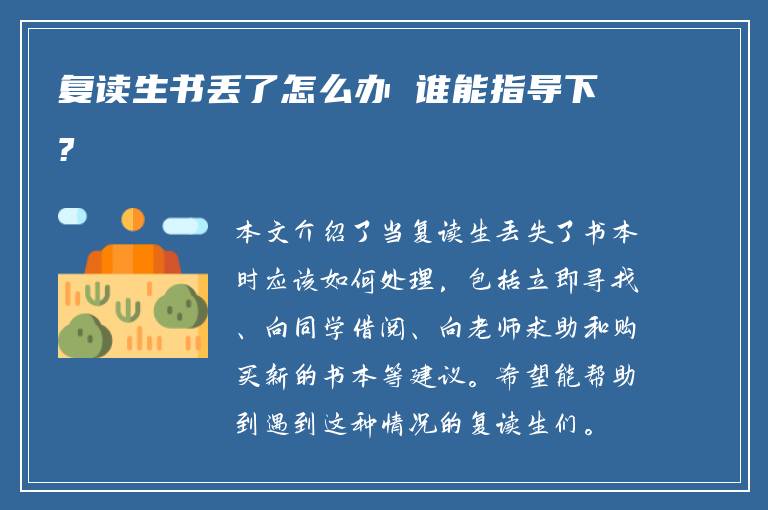 复读生书丢了怎么办 谁能指导下?

本文介绍了当复读生丢失了书本时应该如何处理，包括立即寻找、向同学借阅、向老师求助和购买新的书本等建议。希望能帮助到遇到这种情况的复读生们。